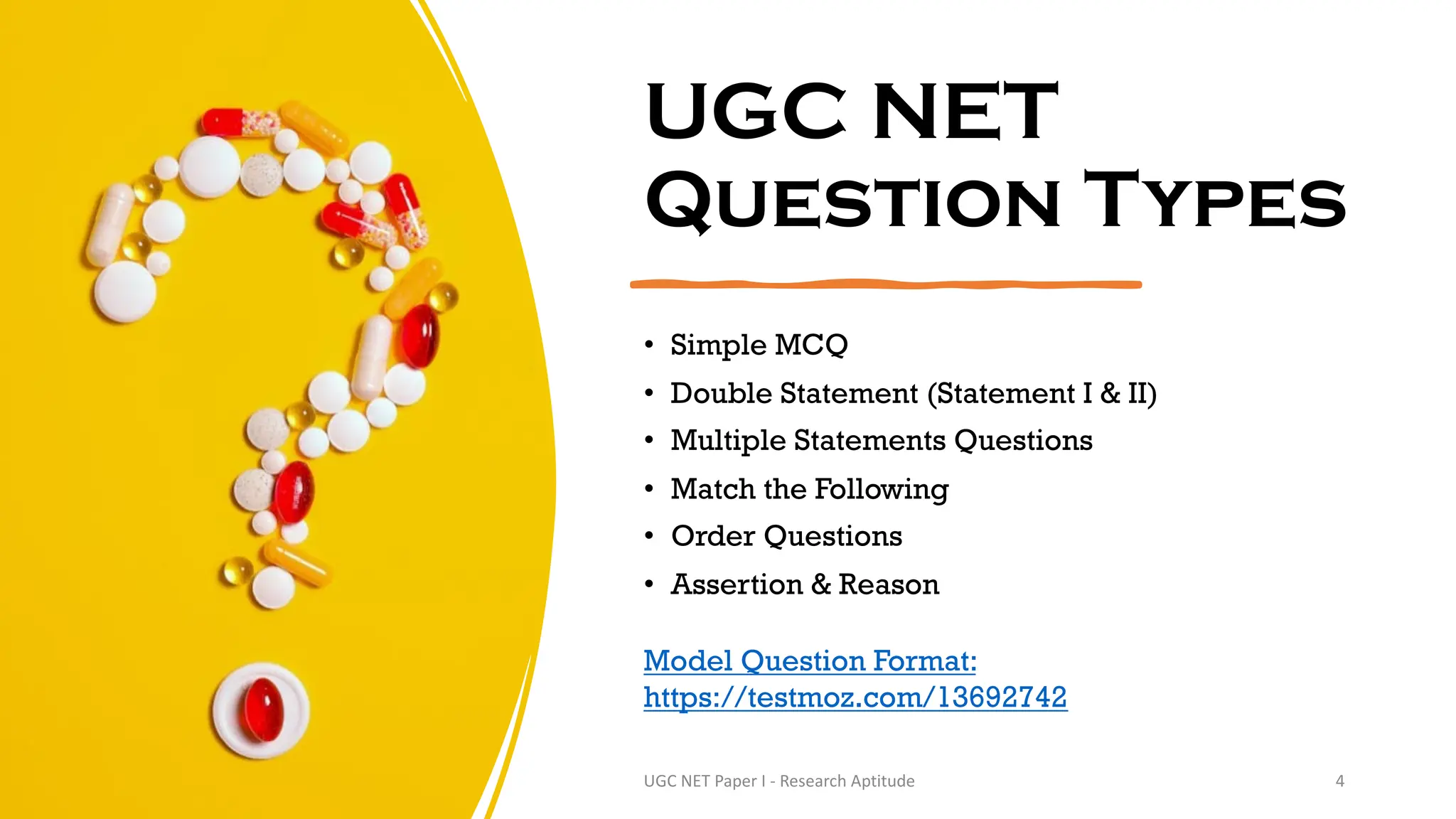 UGC NET
QUESTION TYPES

• Simple MCQ
• Double Statement (Statement I & II)
• Multiple Statements Questions
• Match the Following
• Order Questions
• Assertion & Reason

Model Question Format:
https://testmoz.com/13692742

UGC NET Paper I - Research Aptitude

4